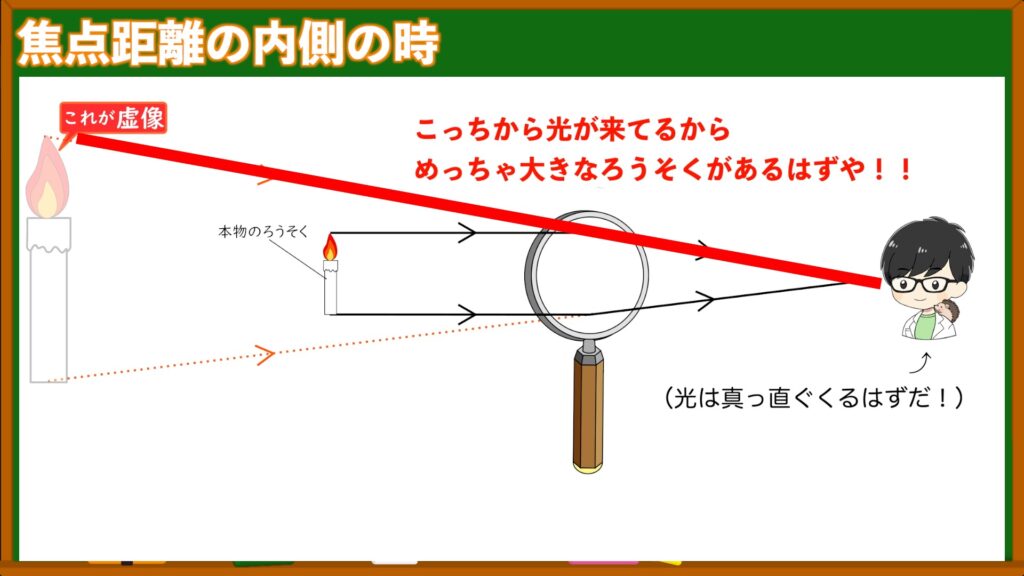 焦点距離の内側の時

これが虚像

こっちから光が来てるから
めっちゃ大きなろうそくがあるはずや！！

本物のろうそく

（光は真っ直ぐくるはずだ！）